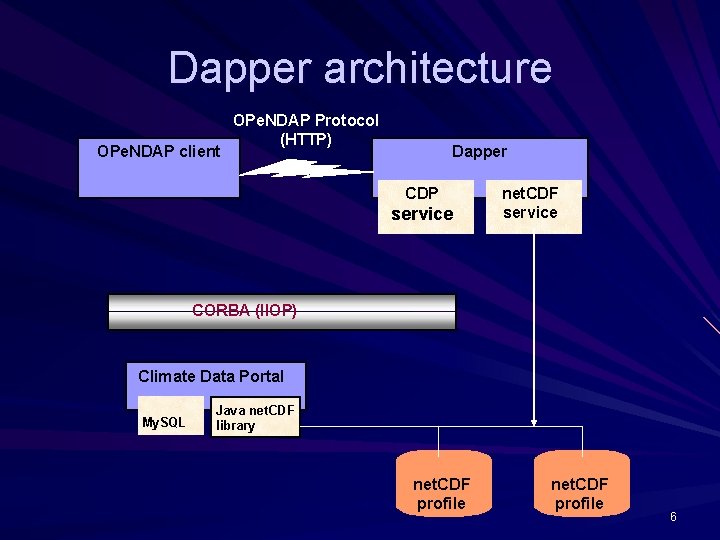 Dapper architecture

OPeNDAP Protocol (HTTP)

OPeNDAP client

Dapper

CDP service

netCDF service

CORBA (IIOP)

Climate Data Portal

MySQL

Java netCDF library

netCDF profile

netCDF profile

6